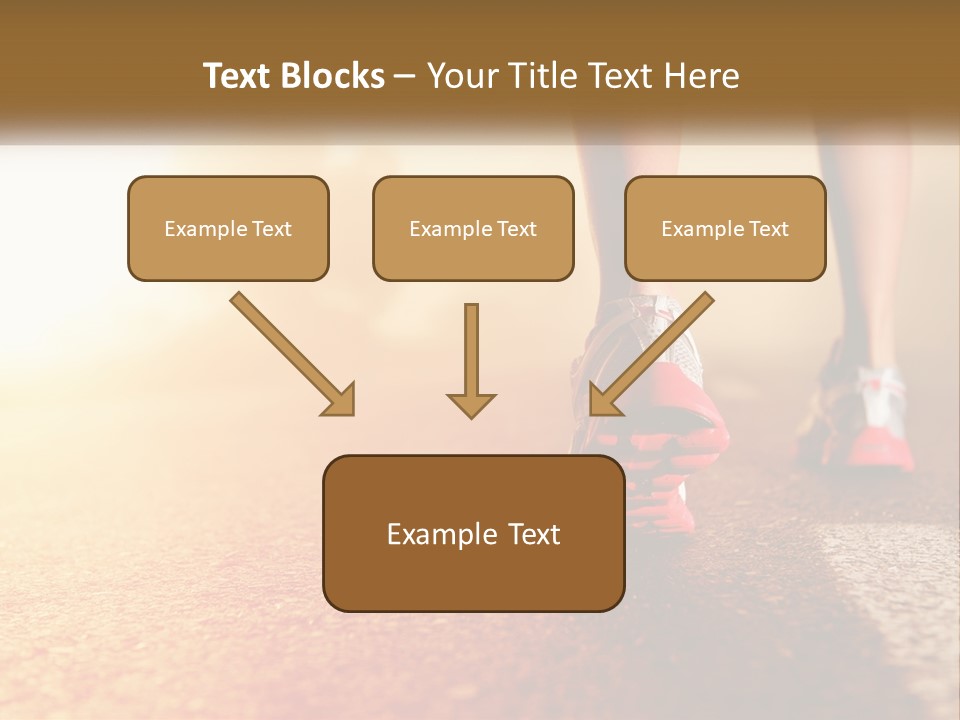 Text Blocks – Your Title Text Here

Example Text

Example Text

Example Text

Example Text